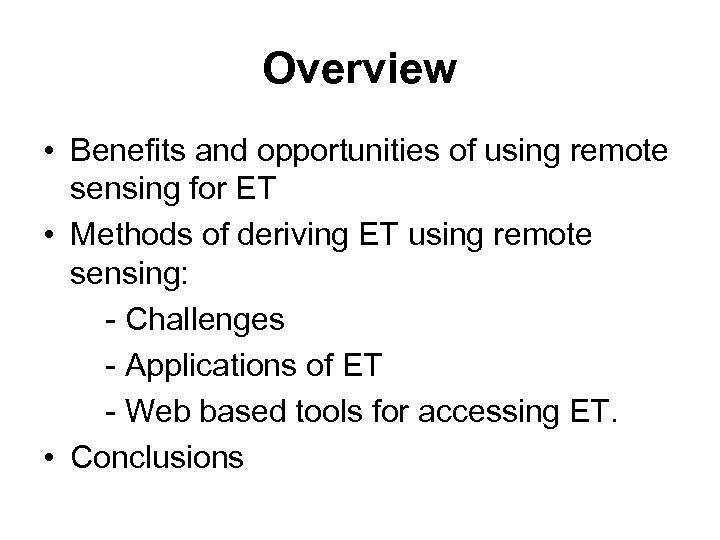 Overview

• Benefits and opportunities of using remote sensing for ET
• Methods of deriving ET using remote sensing:
- Challenges
- Applications of ET
- Web based tools for accessing ET.
• Conclusions